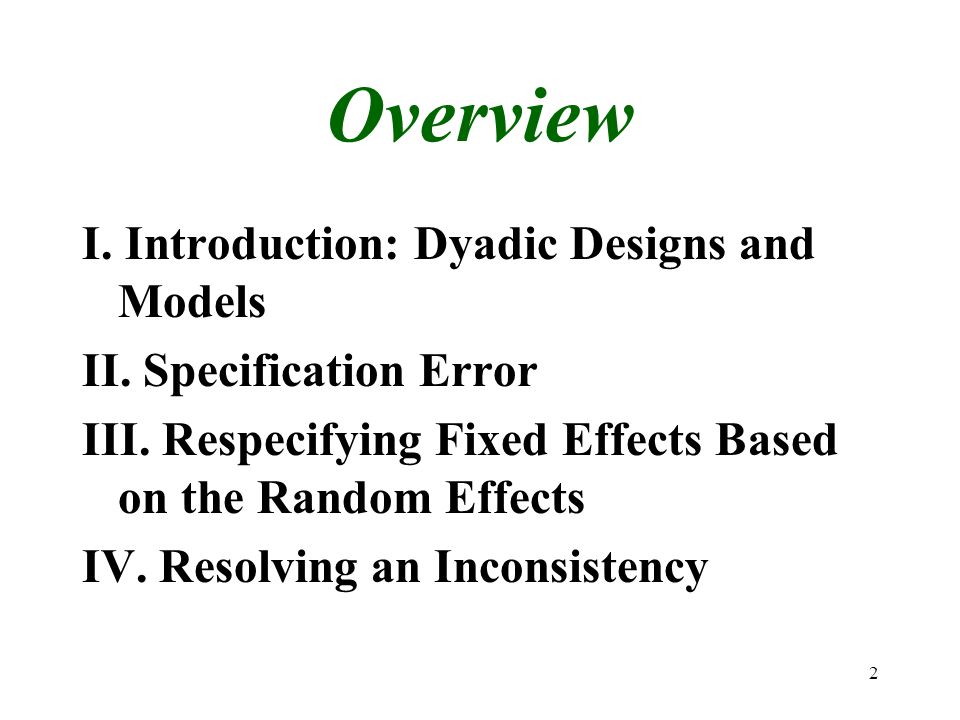 Overview

I. Introduction: Dyadic Designs and Models

II. Specification Error

III. Respecifying Fixed Effects Based on the Random Effects

IV. Resolving an Inconsistency

2